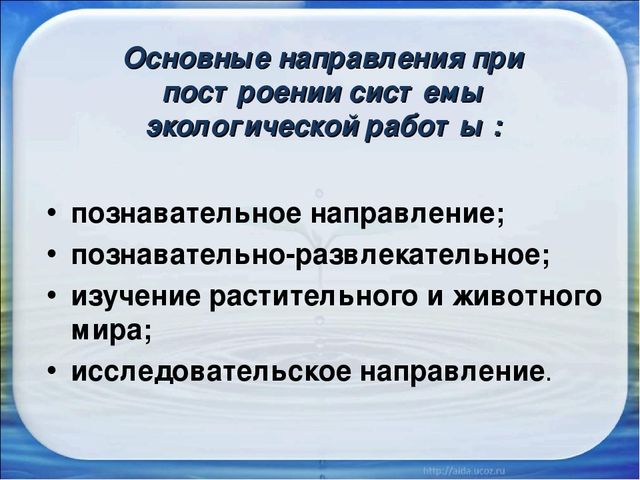 Основные направления при пост роении сист емы экологической работ ы :

• познавательное направление;
• познавательно-развлекательное;
• изучение растительного и животного мира;
• исследовательское направление.

http://aida.ucoz.ru